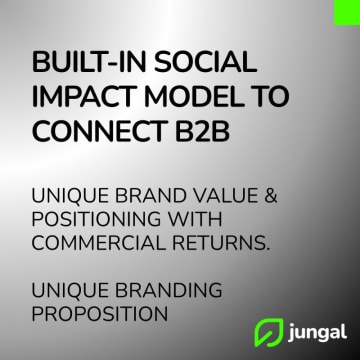 BUILT-IN SOCIAL IMPACT MODEL TO CONNECT B2B

UNIQUE BRAND VALUE & POSITIONING WITH COMMERCIAL RETURNS.

UNIQUE BRANDING PROPOSITION

jungal